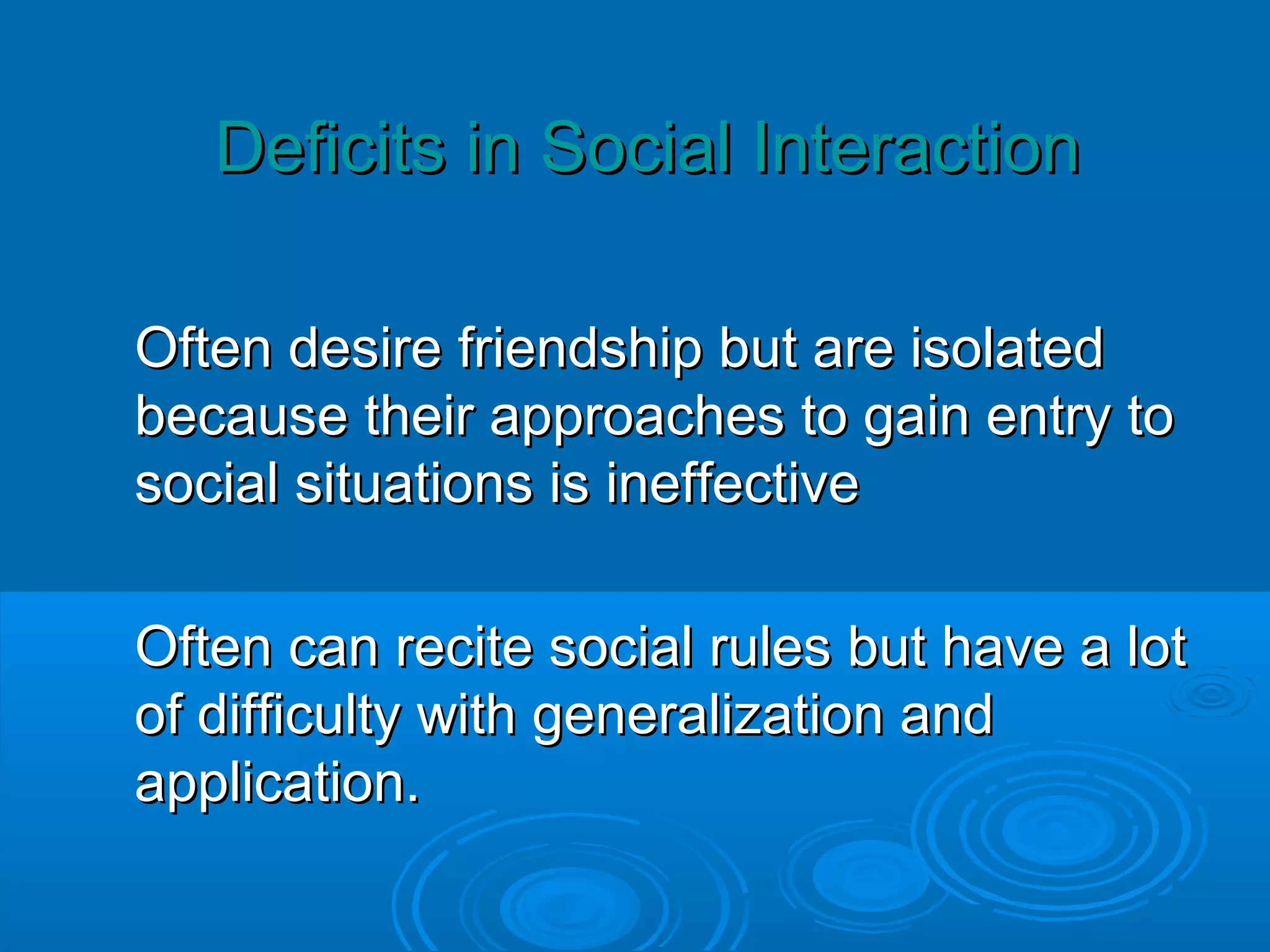 Deficits in Social Interaction

Often desire friendship but are isolated because their approaches to gain entry to social situations is ineffective

Often can recite social rules but have a lot of difficulty with generalization and application.